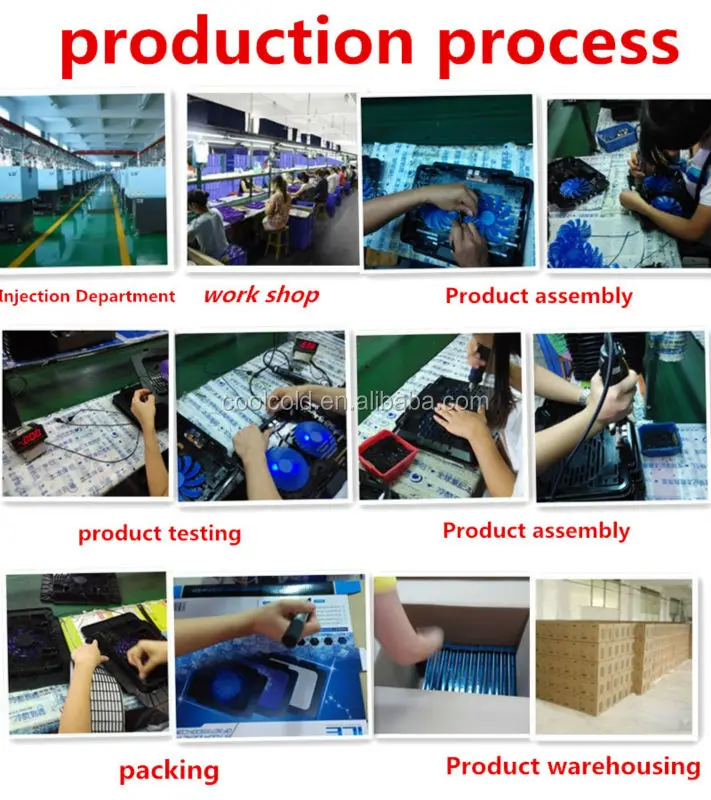 production process

Injection Department

work shop

Product assembly

coolcold.en.alibaba.com

product testing

Product assembly

packing

Product warehousing